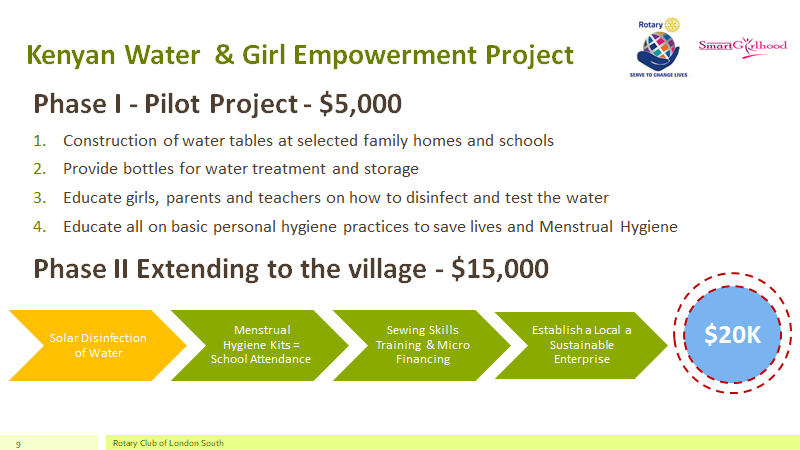 Kenyan Water & Girl Empowerment Project

Rotary
SERVE TO CHANGE LIVES

SmartGirlhood

Phase I - Pilot Project - $5,000

1. Construction of water tables at selected family homes and schools
2. Provide bottles for water treatment and storage
3. Educate girls, parents and teachers on how to disinfect and test the water
4. Educate all on basic personal hygiene practices to save lives and Menstrual Hygiene

Phase II Extending to the village - $15,000

Solar Disinfection of Water

Menstrual Hygiene Kits = School Attendance

Sewing Skills Training & Micro Financing

Establish a Local a Sustainable Enterprise

$20K

9

Rotary Club of London South